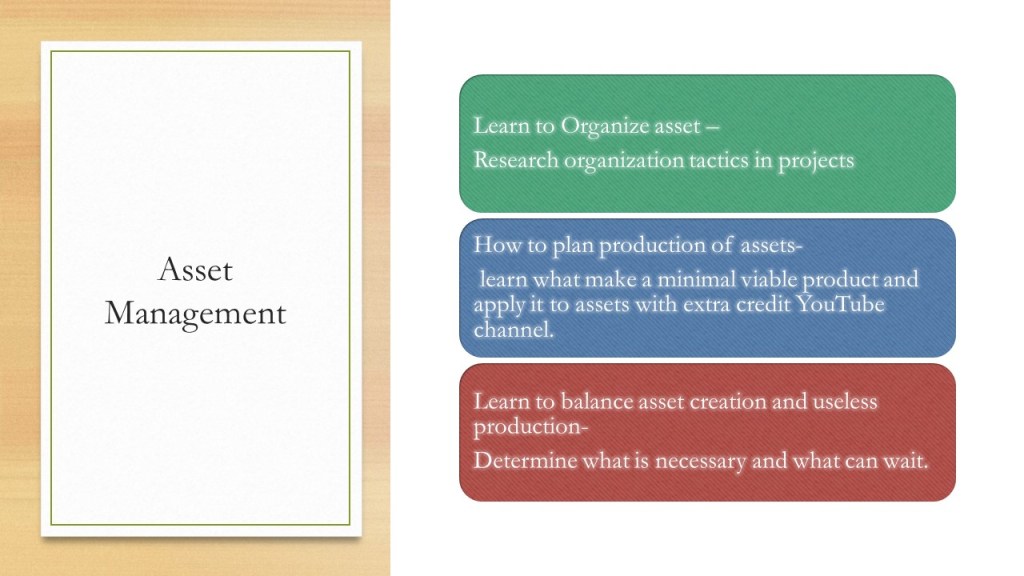 Asset Management

Learn to Organize asset –

Research organization tactics in projects

How to plan production of assets-

learn what make a minimal viable product and apply it to assets with extra credit YouTube channel.

Learn to balance asset creation and useless production-

Determine what is necessary and what can wait.